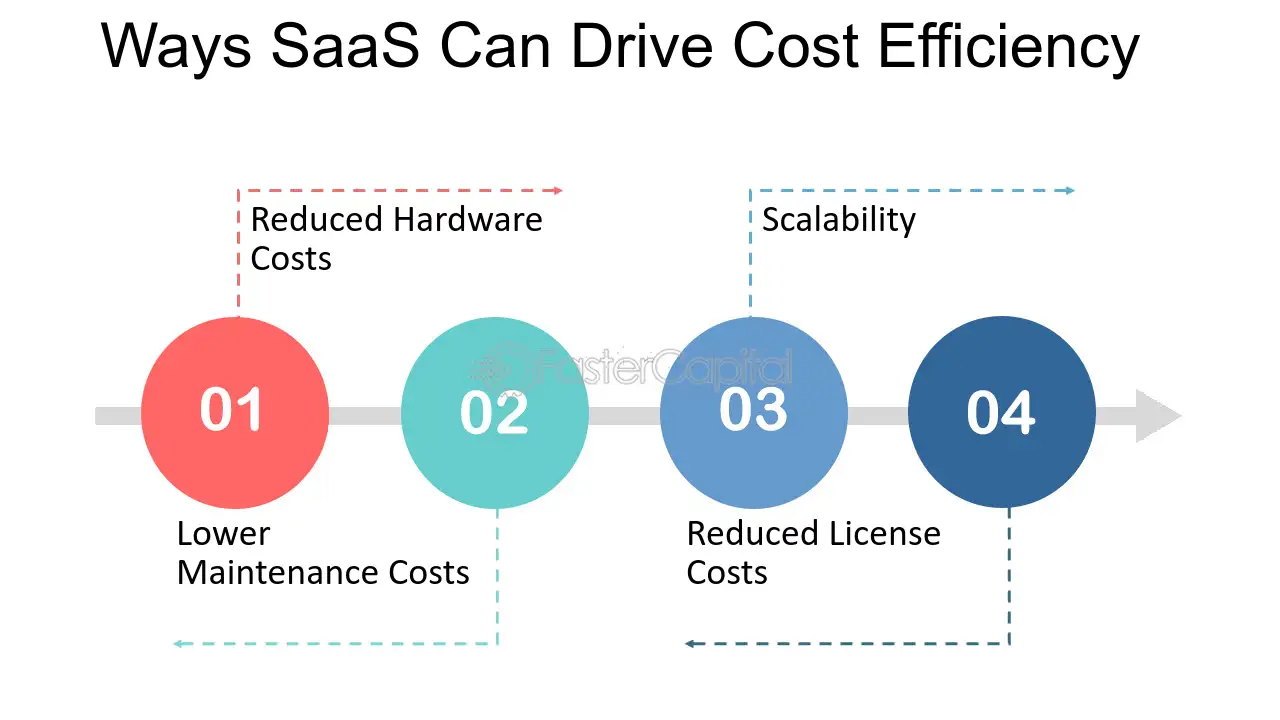 Ways SaaS Can Drive Cost Efficiency

Reduced Hardware Costs

Scalability

FasterCapital

01

02

03

04

Lower Maintenance Costs

Reduced License Costs